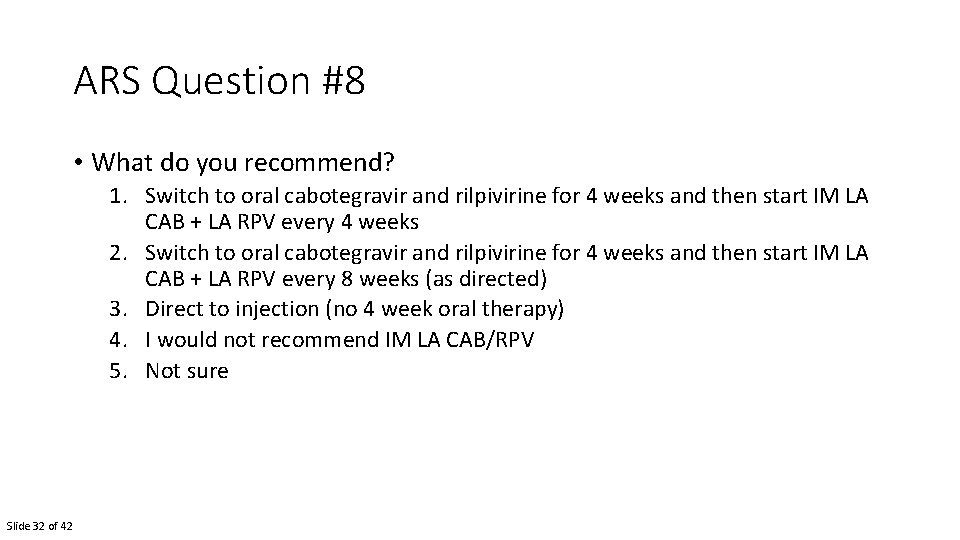 ARS Question #8

• What do you recommend?

1. Switch to oral cabotegravir and rilpivirine for 4 weeks and then start IM LA CAB + LA RPV every 4 weeks
2. Switch to oral cabotegravir and rilpivirine for 4 weeks and then start IM LA CAB + LA RPV every 8 weeks (as directed)
3. Direct to injection (no 4 week oral therapy)
4. I would not recommend IM LA CAB/RPV
5. Not sure

Slide 32 of 42